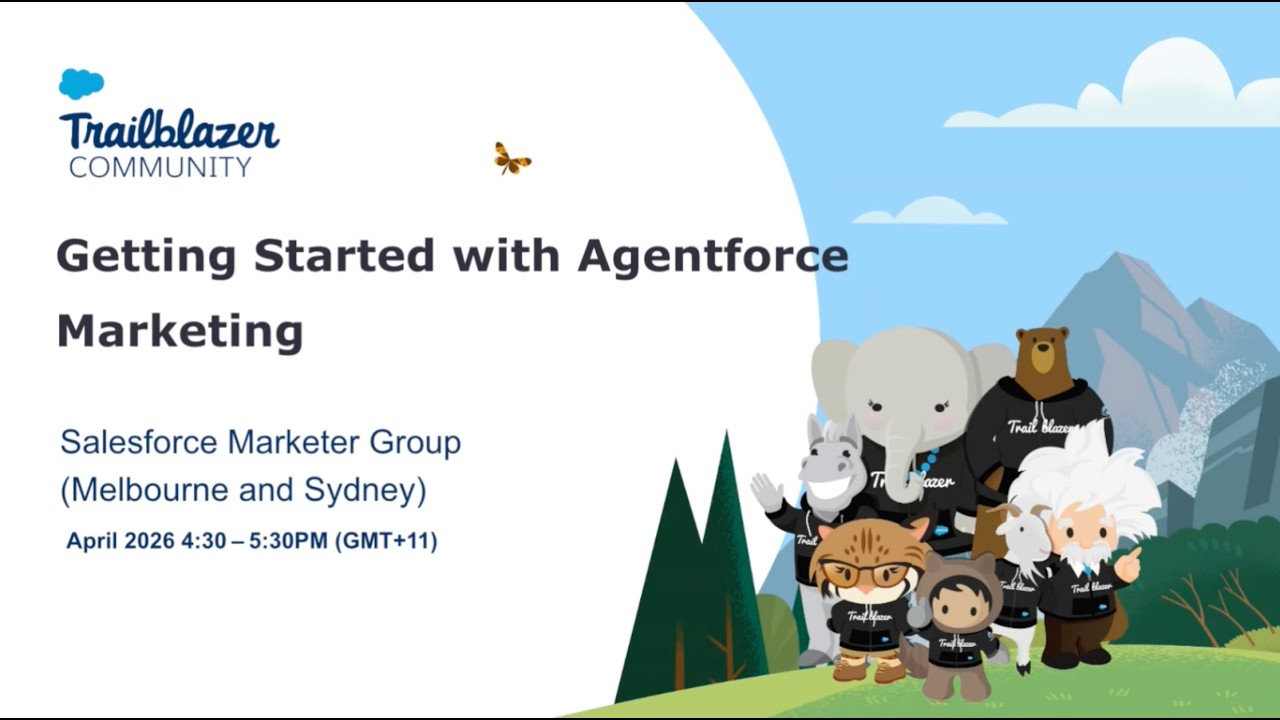 Trailblazer
COMMUNITY

Getting Started with Agentforce Marketing

Salesforce Marketer Group
(Melbourne and Sydney)

April 2026 4:30 – 5:30PM (GMT+11)

Trailblazer

Trailblazer

Trailblazer

Trailblazer

Trailblazer

Trailblazer